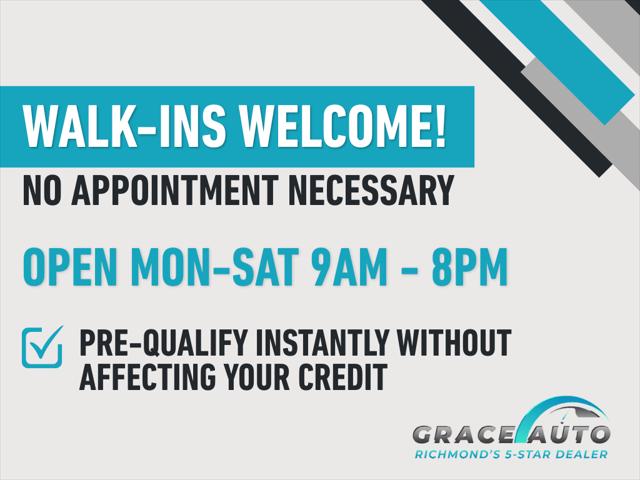 WALK-INS WELCOME!
NO APPOINTMENT NECESSARY

OPEN MON-SAT 9AM - 8PM

PRE-QUALIFY INSTANTLY WITHOUT AFFECTING YOUR CREDIT

GRACE AUTO
RICHMOND'S 5-STAR DEALER